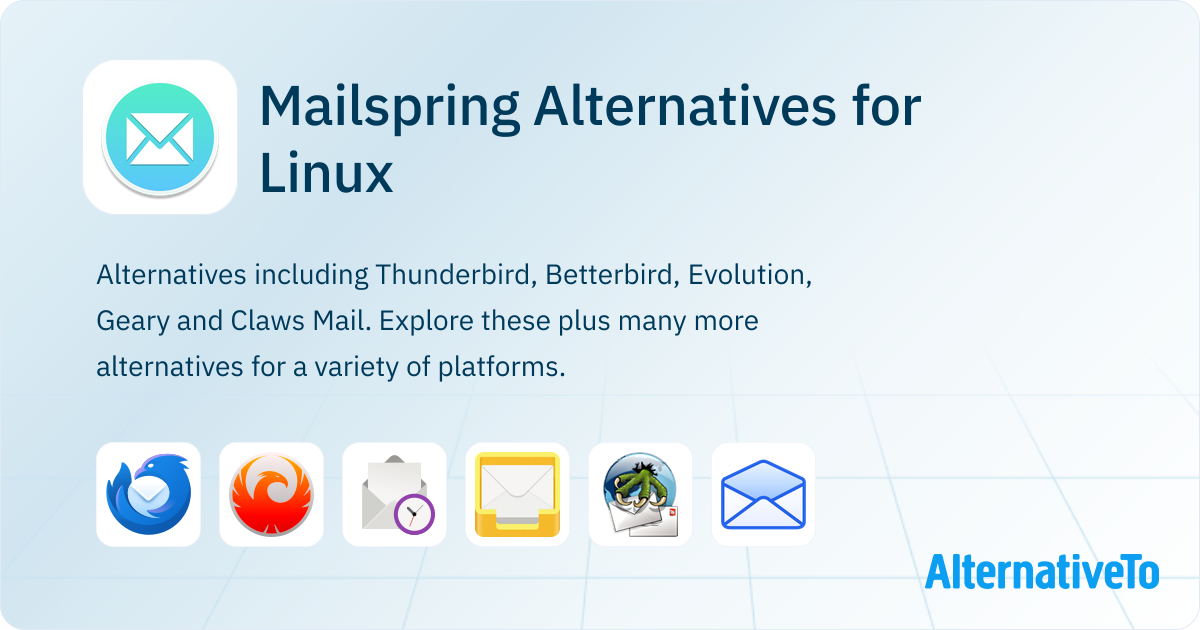 Mailspring Alternatives for Linux

Alternatives including Thunderbird, Betterbird, Evolution, Geary and Claws Mail. Explore these plus many more alternatives for a variety of platforms.

AlternativeTo